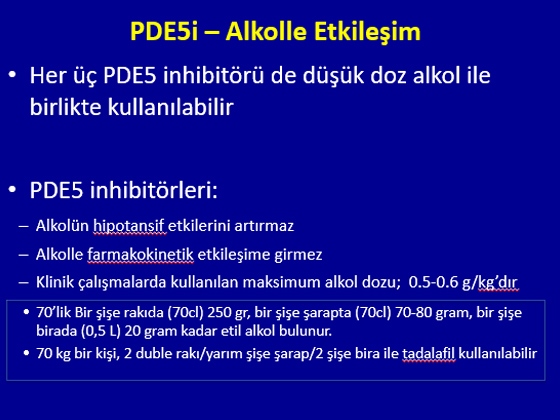 PDE5i – Alkolle Etkileşim

• Her üç PDE5 inhibitörü de düşük doz alkol ile birlikte kullanılabilir

• PDE5 inhibitörleri:

– Alkolün hipotansif etkilerini artırmaz

– Alkolle farmakokinetik etkileşime girmez

– Klinik çalışmalarda kullanılan maksimum alkol dozu; 0.5-0.6 g/kg'dır

• 70'lik Bir şişe rakıda (70cl) 250 gr, bir şişe şarapta (70cl) 70-80 gram, bir şişe birada (0,5 L) 20 gram kadar etil alkol bulunur.

• 70 kg bir kişi, 2 duble rakı/yarım şişe şarap/2 şişe bira ile tadalafil kullanılabilir